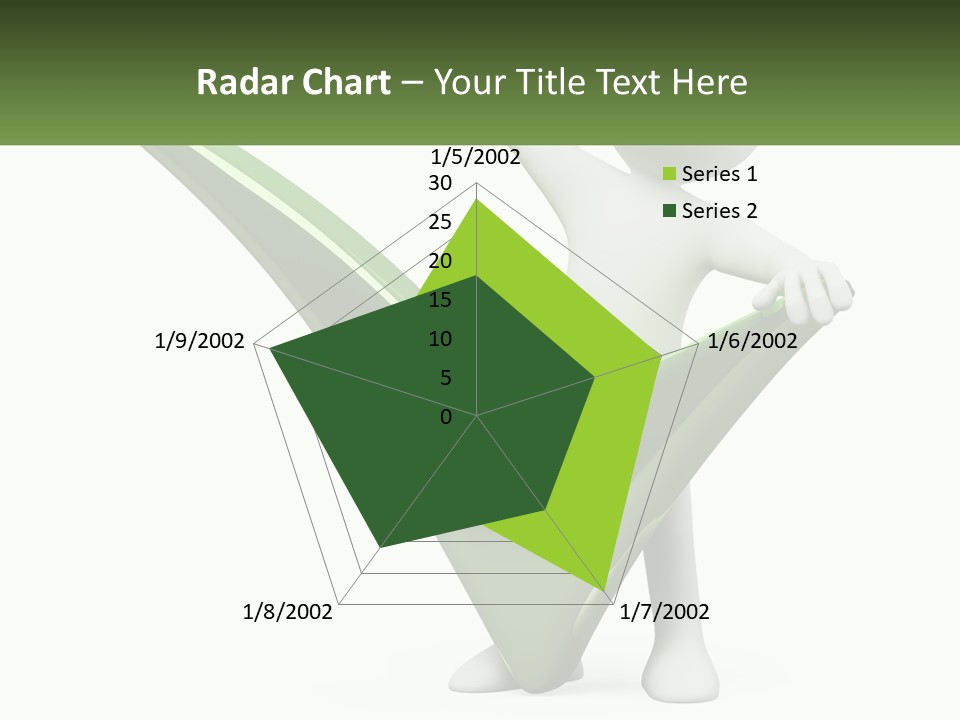 Radar Chart – Your Title Text Here

1/5/2002
30
25
20
15
10
5
0
1/6/2002
1/7/2002
1/8/2002
1/9/2002

Series 1
Series 2